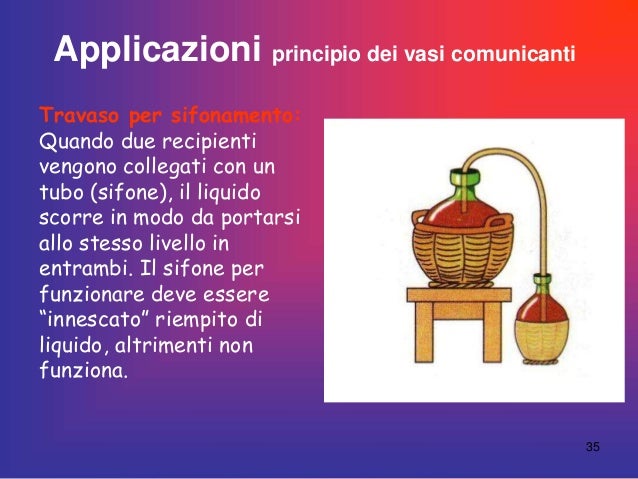 Applicazioni principio dei vasi comunicanti

Travaso per sifonamento: Quando due recipienti vengono collegati con un tubo (sifone), il liquido scorre in modo da portarsi allo stesso livello in entrambi. Il sifone per funzionare deve essere “innescato” riempito di liquido, altrimenti non funziona.

35